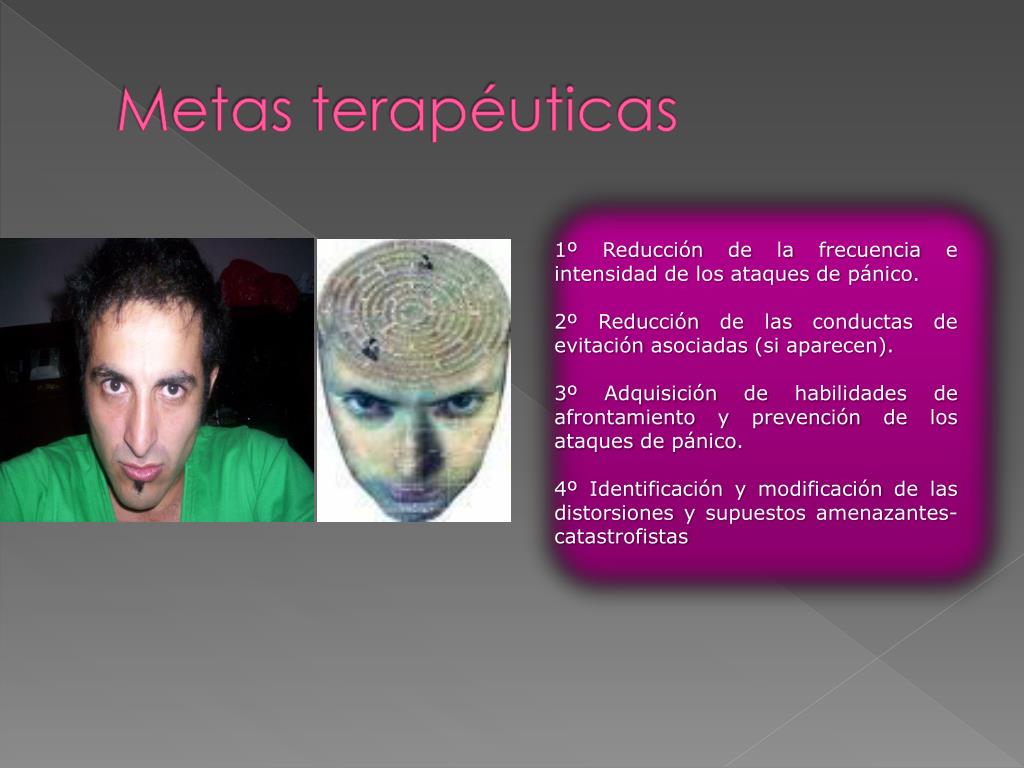 Metas terapéuticas

1º Reducción de la frecuencia e intensidad de los ataques de pánico.

2º Reducción de las conductas de evitación asociadas (si aparecen).

3º Adquisición de habilidades de afrontamiento y prevención de los ataques de pánico.

4º Identificación y modificación de las distorsiones y supuestos amenazantes-catastrofistas